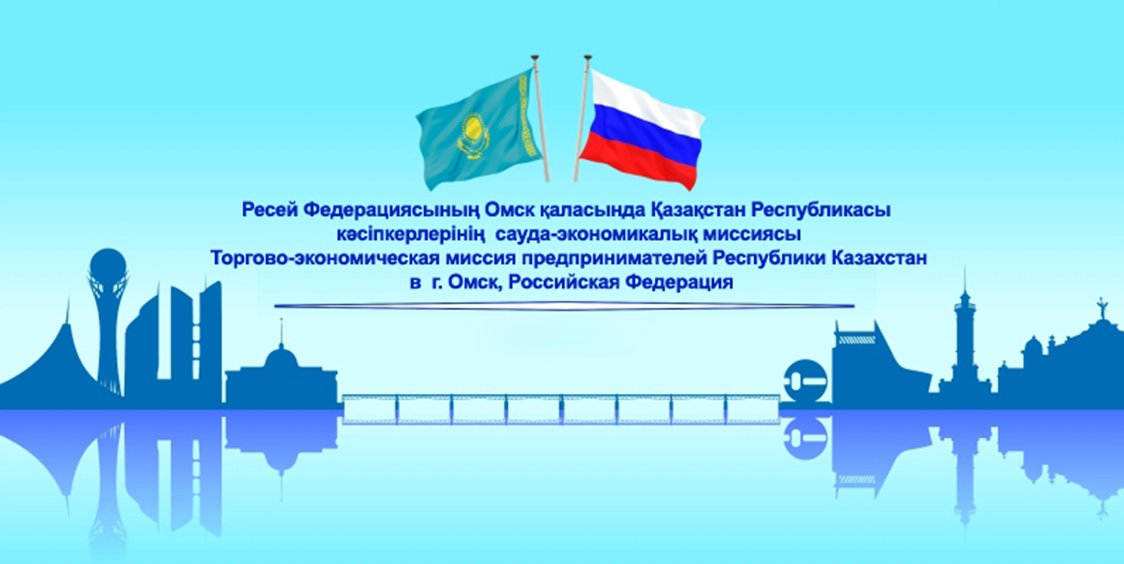 Ресей Федерациясының Омск қаласында Қазақстан Республикасы кәсіпкерлерінің сауда-экономикалық миссиясы
Торгово-экономическая миссия предпринимателей Республики Казахстан в г. Омск, Российская Федерация